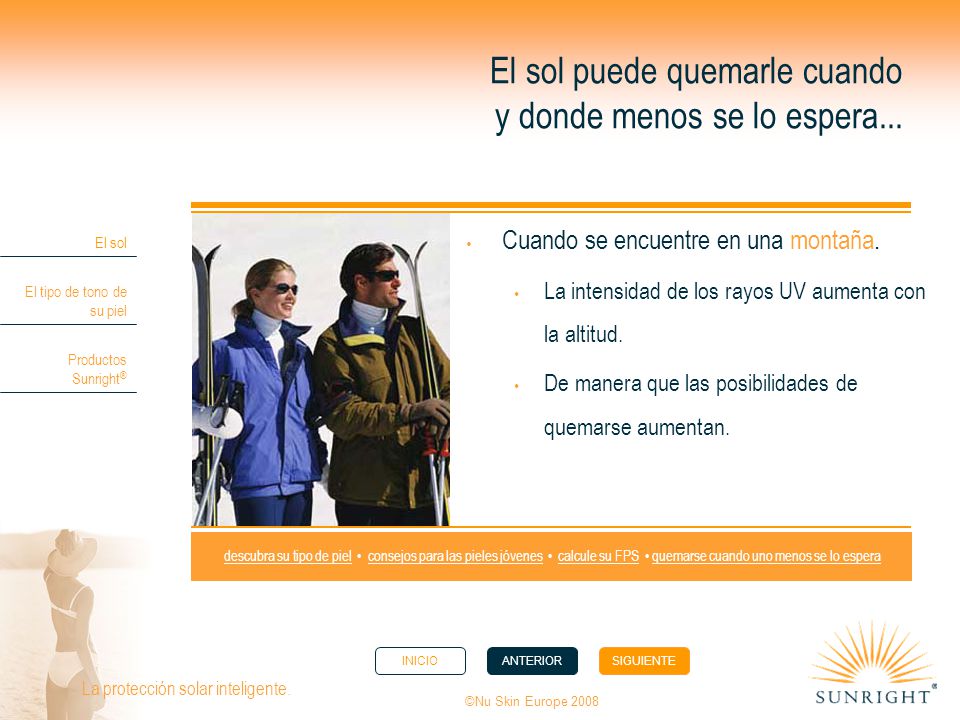 El sol puede quemarle cuando y donde menos se lo espera...

El sol

El tipo de tono de su piel

Productos Sunright®

• Cuando se encuentre en una montaña.

• La intensidad de los rayos UV aumenta con la altitud.

• De manera que las posibilidades de quemarse aumentan.

descubra su tipo de piel • consejos para las pieles jóvenes • calcule su FPS • quemarse cuando uno menos se lo espera

INICIO ANTERIOR SIGUIENTE

La protección solar inteligente.

©Nu Skin Europe 2008

SUNRIGHT®